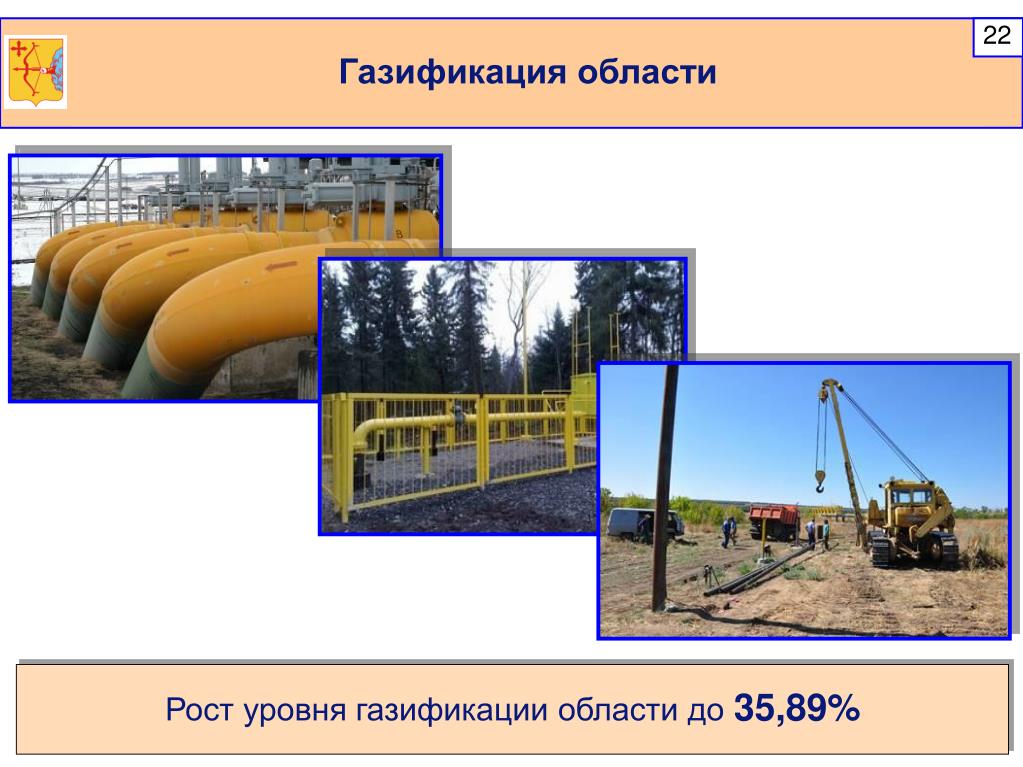 22

Газификация области

Рост уровня газификации области до 35,89%